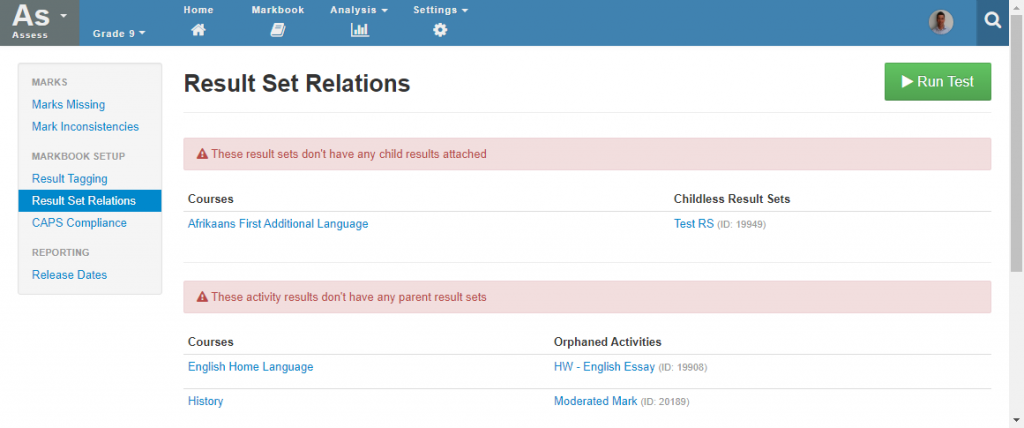 As
Assess

Grade 9

Home

Markbook

Analysis

Settings

MARKS
Marks Missing
Mark Inconsistencies

MARKBOOK SETUP
Result Tagging
Result Set Relations
CAPS Compliance

REPORTING
Release Dates

Result Set Relations

Run Test

These result sets don't have any child results attached

| Courses | Childless Result Sets |
|---|---|
| Afrikaans First Additional Language | Test RS (ID: 19949) |

These activity results don't have any parent result sets

| Courses | Orphaned Activities |
|---|---|
| English Home Language | HW - English Essay (ID: 19908) |
| History | Moderated Mark (ID: 20189) |